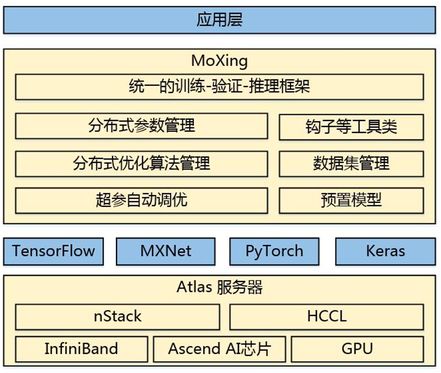 应用层

MoXing

统一的训练-验证-推理框架

分布式参数管理

钩子等工具类

分布式优化算法管理

数据集管理

超参自动调优

预置模型

TensorFlow

MXNet

PyTorch

Keras

Atlas 服务器

nStack

HCCL

InfiniBand

Ascend AI芯片

GPU